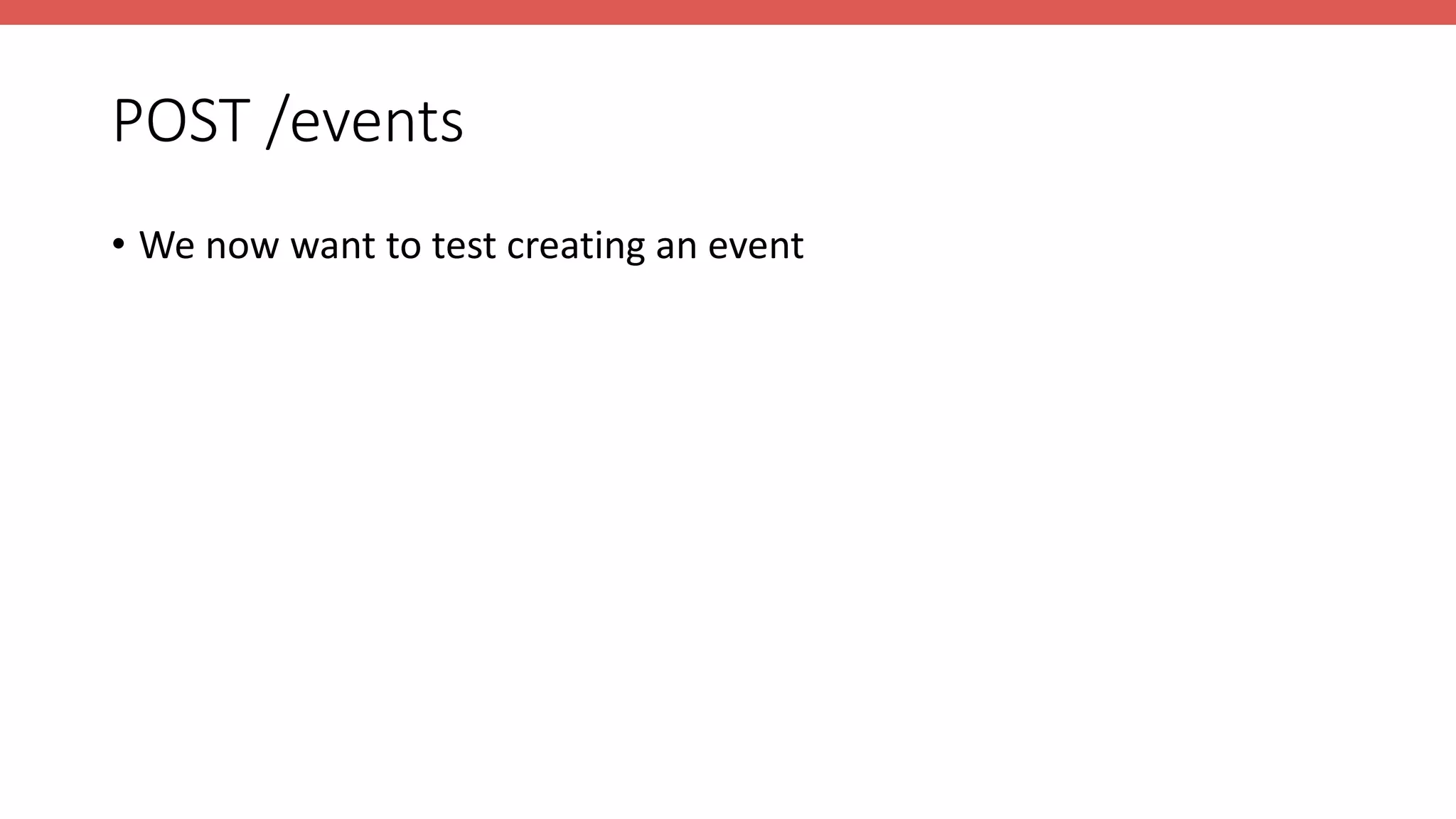 POST /events

• We now want to test creating an event